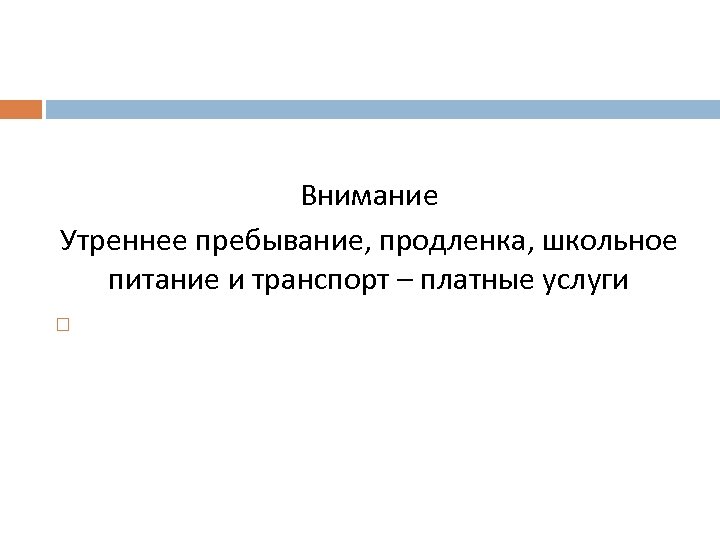 Внимание

Утреннее пребывание, продленка, школьное питание и транспорт – платные услуги